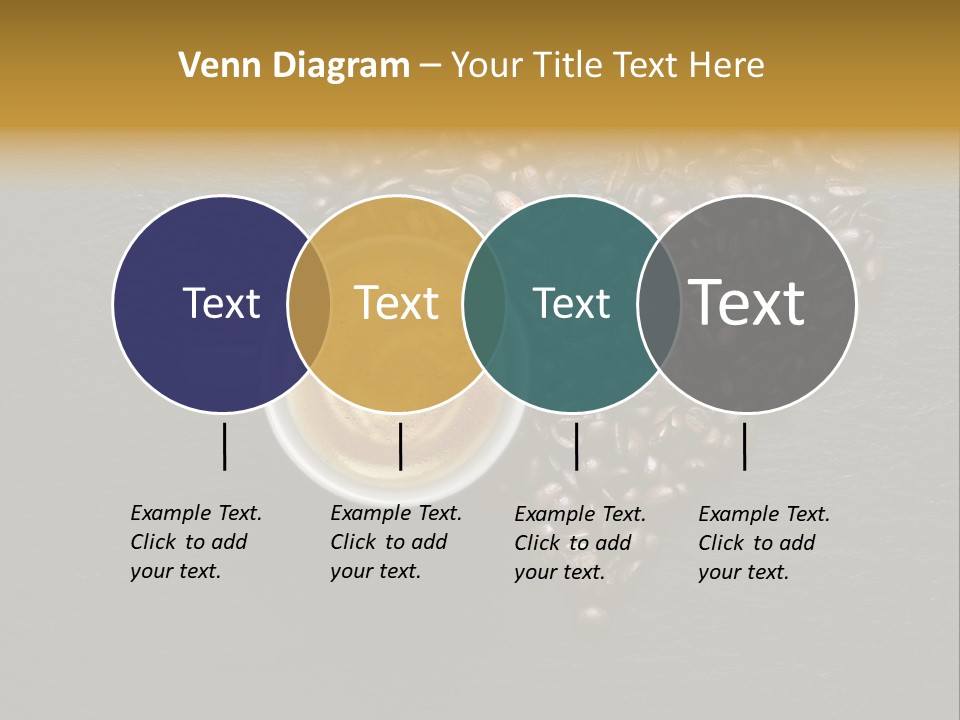 Venn Diagram – Your Title Text Here

Text

Text

Text

Text

Example Text. Click to add your text.

Example Text. Click to add your text.

Example Text. Click to add your text.

Example Text. Click to add your text.